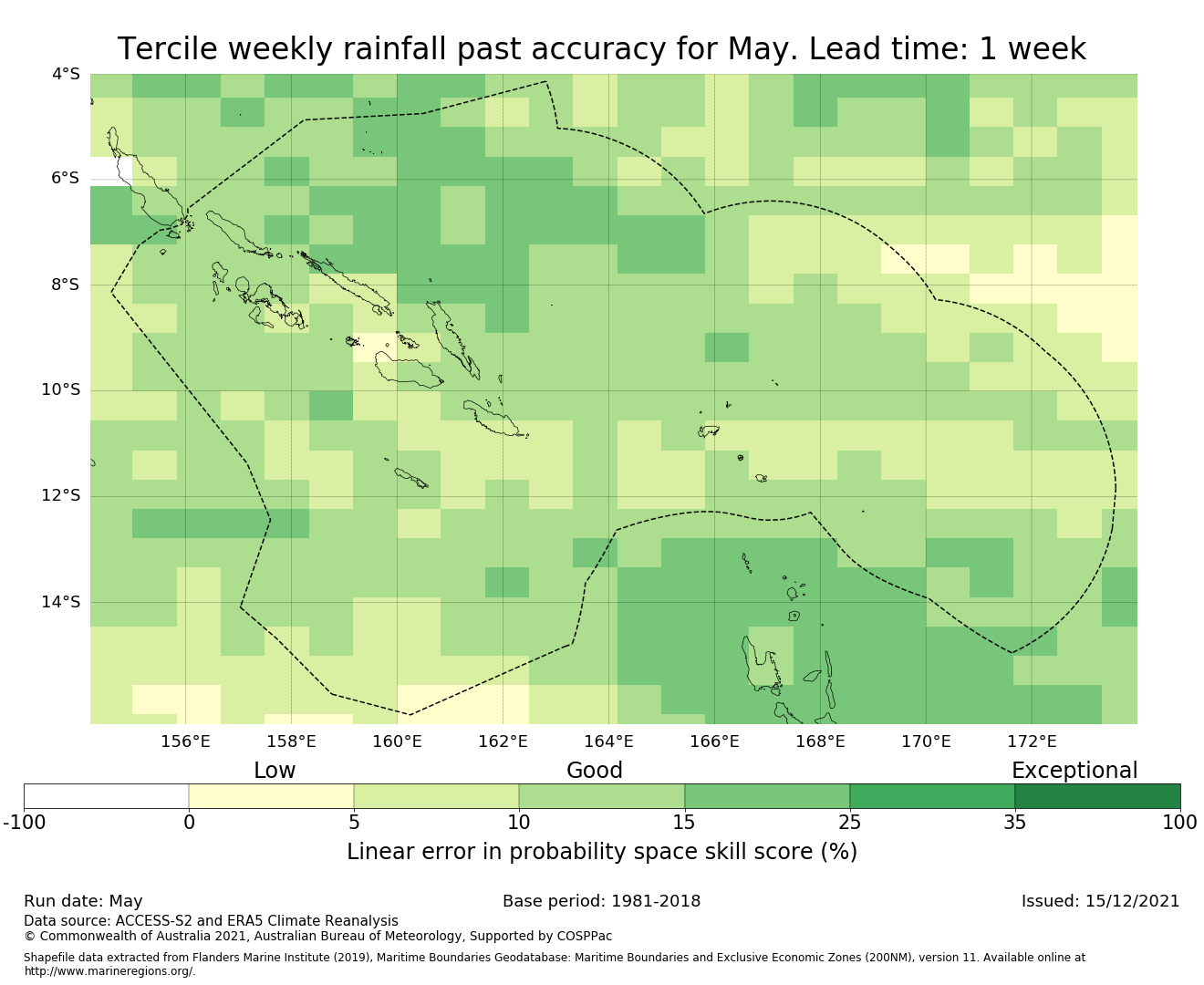 Tercile weekly rainfall past accuracy for May. Lead time: 1 week

4°S
6°S
8°S
10°S
12°S
14°S

156°E 158°E 160°E 162°E 164°E 166°E 168°E 170°E 172°E

Low Good Exceptional

-100 0 5 10 15 25 35 100

Linear error in probability space skill score (%)

Run date: May Base period: 1981-2018 Issued: 15/12/2021

Data source: ACCESS-S2 and ERA5 Climate Reanalysis
© Commonwealth of Australia 2021, Australian Bureau of Meteorology, Supported by COSPPac

Shapefile data extracted from Flanders Marine Institute (2019), Maritime Boundaries Geodatabase: Maritime Boundaries and Exclusive Economic Zones (200NM), version 11. Available online at http://www.marineregions.org/.